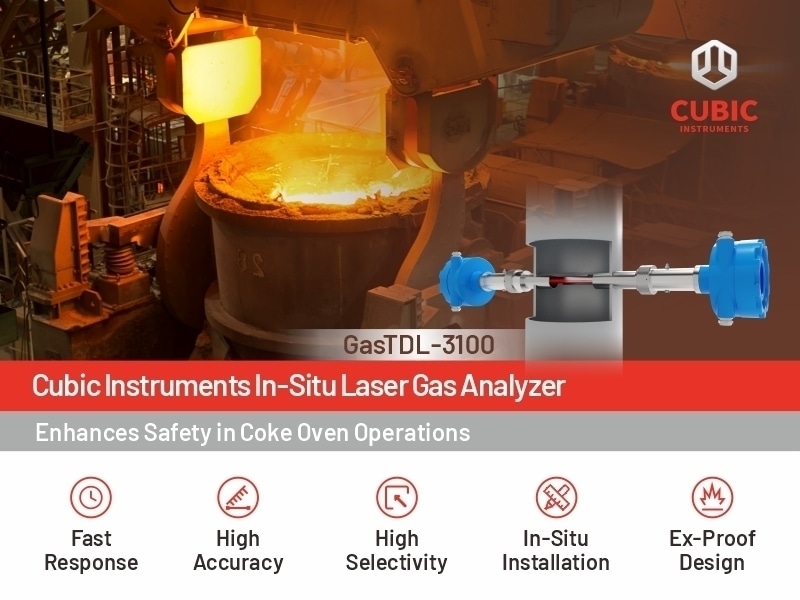 CUBIC
INSTRUMENTS

GasTDL-3100

Cubic Instruments In-Situ Laser Gas Analyzer

Enhances Safety in Coke Oven Operations

Fast Response

High Accuracy

High Selectivity

In-Situ Installation

Ex-Proof Design